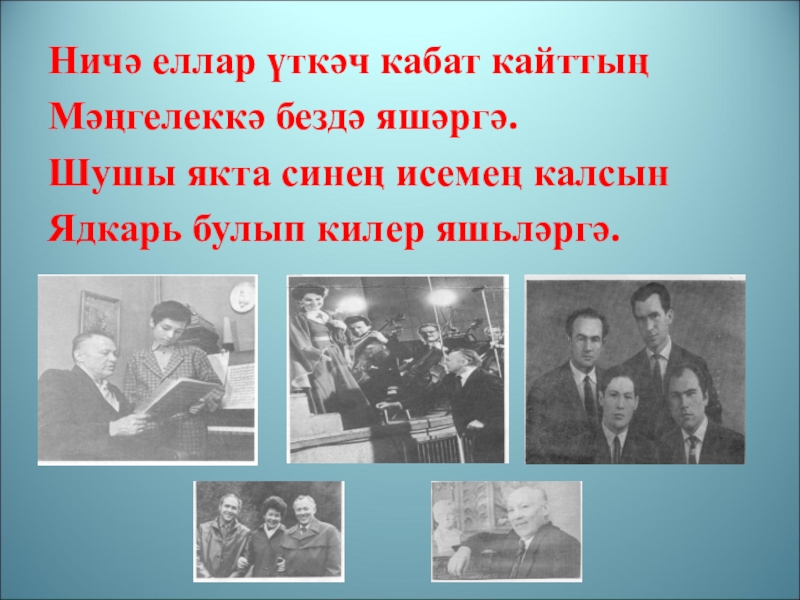 Ничә еллар үткәч кабат кайттың
Мәңгелеккә бездә яшәргә.
Шушы якта синең исемең калсын
Ядкарь булып килер яшьләргә.